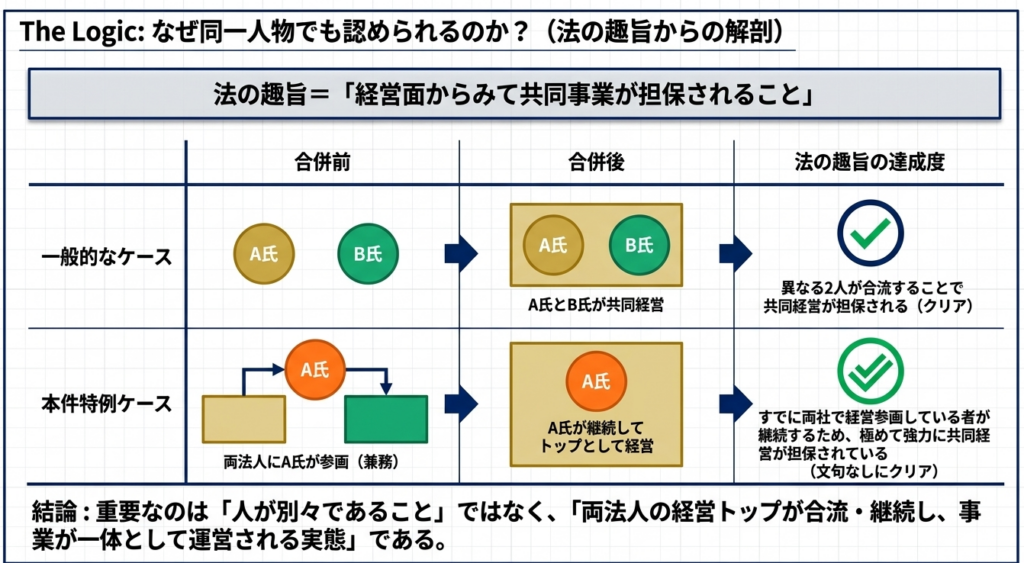 The Logic: なぜ同一人物でも認められるのか？（法の趣旨からの解剖）

法の趣旨＝「経営面からみて共同事業が担保されること」

| | 合併前 | 合併後 | 法の趣旨の達成度 |
|---|---|---|---|
| 一般的なケース | A氏 B氏 | A氏 B氏 A氏とB氏が共同経営 | 異なる2人が合流することで共同経営が担保される（クリア） |
| 本件特例ケース | A氏 両法人にA氏が参画（兼務） | A氏 A氏が継続してトップとして経営 | すでに両社で経営参画している者が継続するため、極めて強力に共同経営が担保されている（文句なしにクリア） |

結論：重要なのは「人が別々であること」ではなく、「両法人の経営トップが合流・継続し、事業が一体として運営される実態」である。